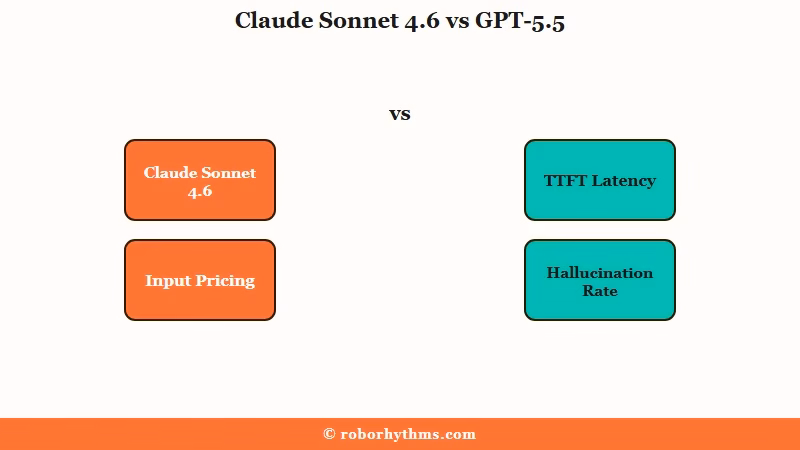 Claude Sonnet 4.6 vs GPT-5.5

vs

Claude Sonnet 4.6

Input Pricing

TTFT Latency

Hallucination Rate

© roborhythms.com